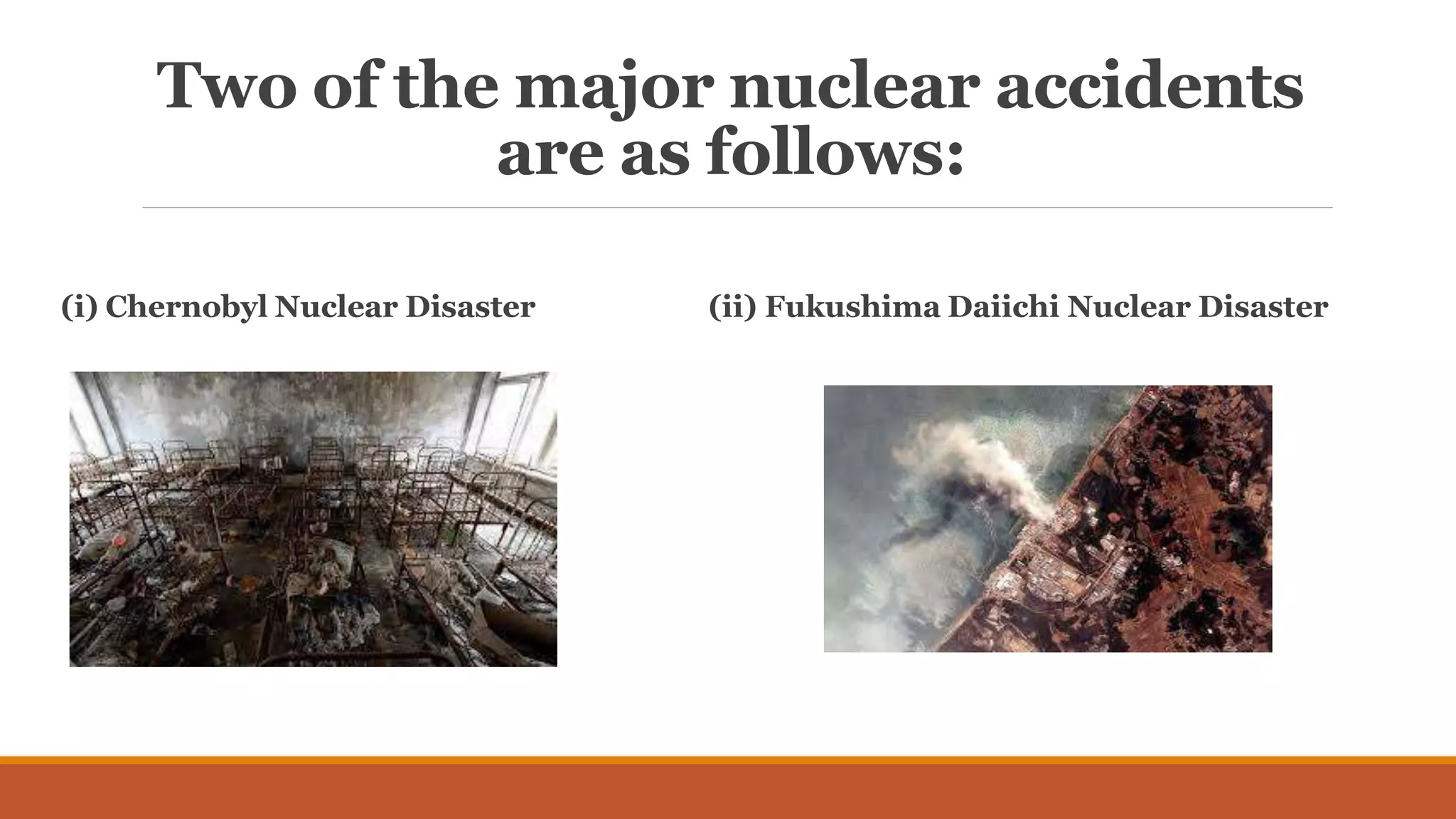 Two of the major nuclear accidents are as follows:

(i) Chernobyl Nuclear Disaster

(ii) Fukushima Daiichi Nuclear Disaster